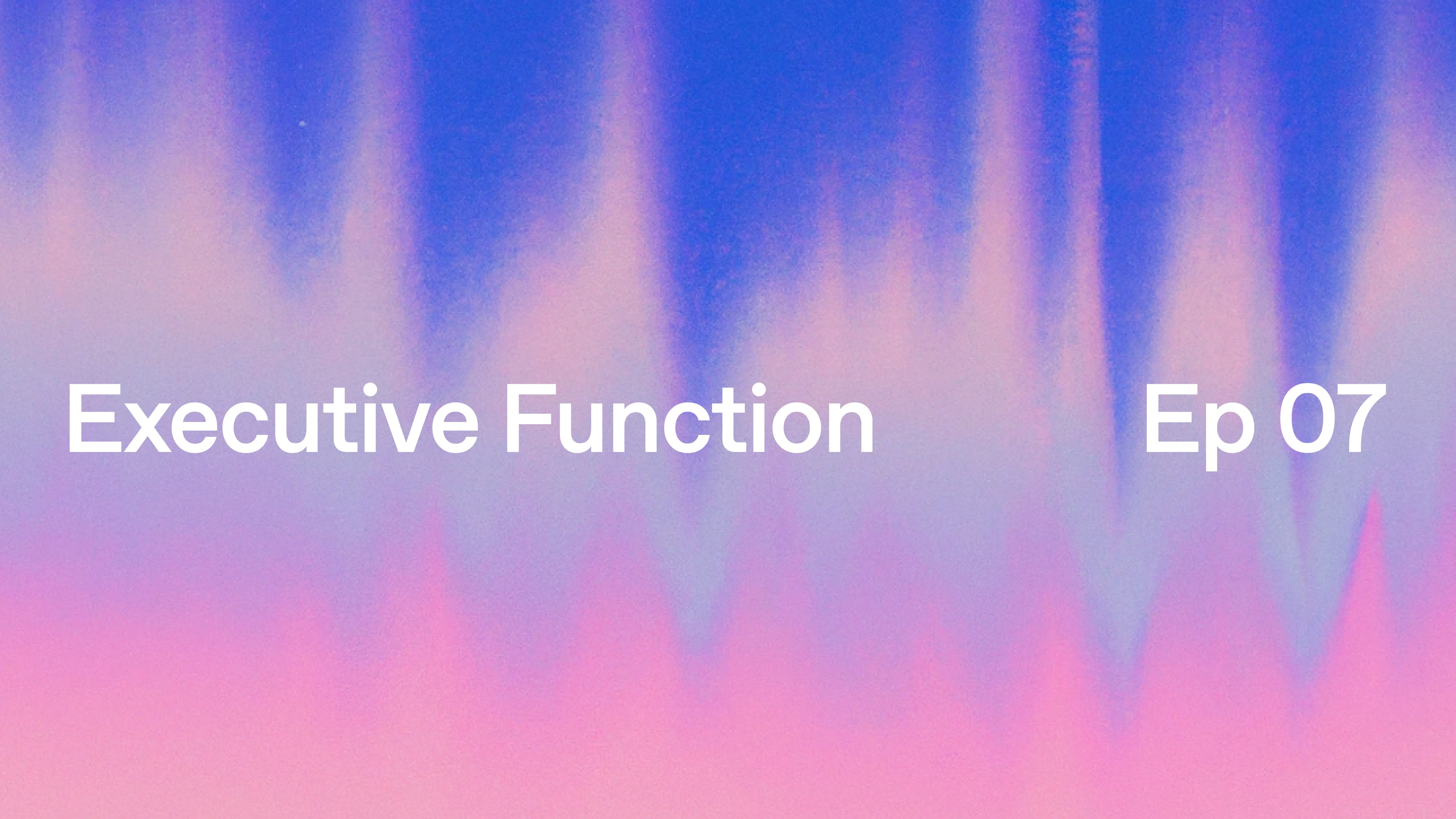 Executive Function

Ep 07